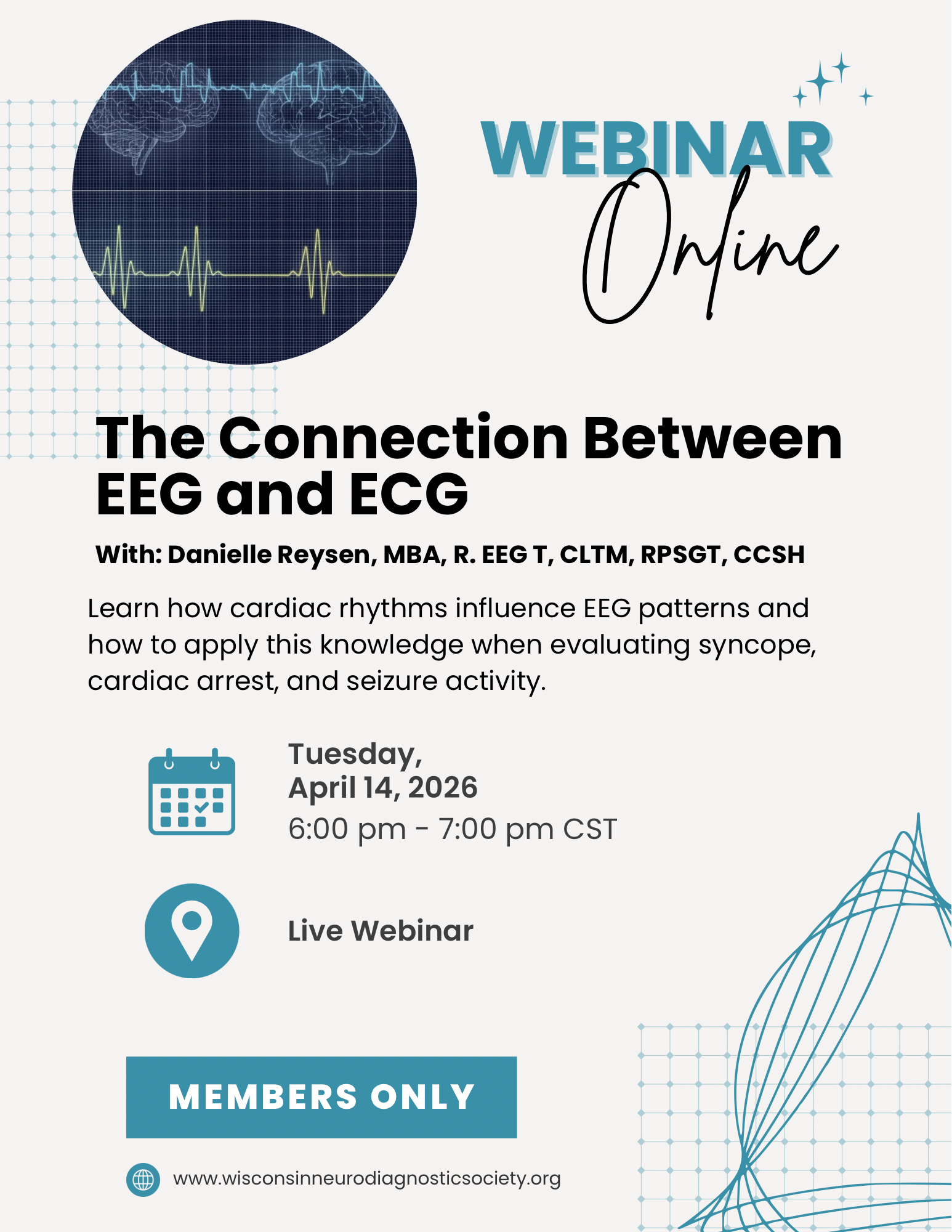 WEBINAR
Online

The Connection Between EEG and ECG

With: Danielle Reysen, MBA, R. EEG T, CLTM, RPSGT, CCSH

Learn how cardiac rhythms influence EEG patterns and how to apply this knowledge when evaluating syncope, cardiac arrest, and seizure activity.

Tuesday, April 14, 2026
6:00 pm - 7:00 pm CST

Live Webinar

MEMBERS ONLY

www.wisconsinneurodiagnosticsociety.org